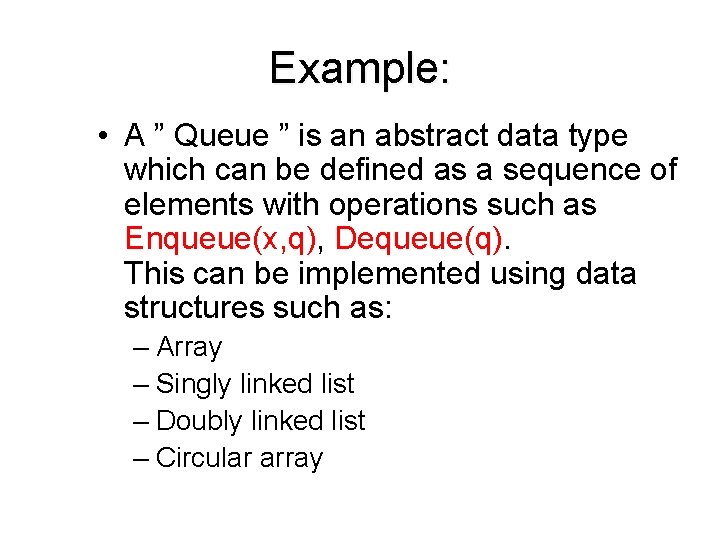 Example:

• A ” Queue ” is an abstract data type which can be defined as a sequence of elements with operations such as Enqueue(x,q), Dequeue(q).
This can be implemented using data structures such as:
– Array
– Singly linked list
– Doubly linked list
– Circular array